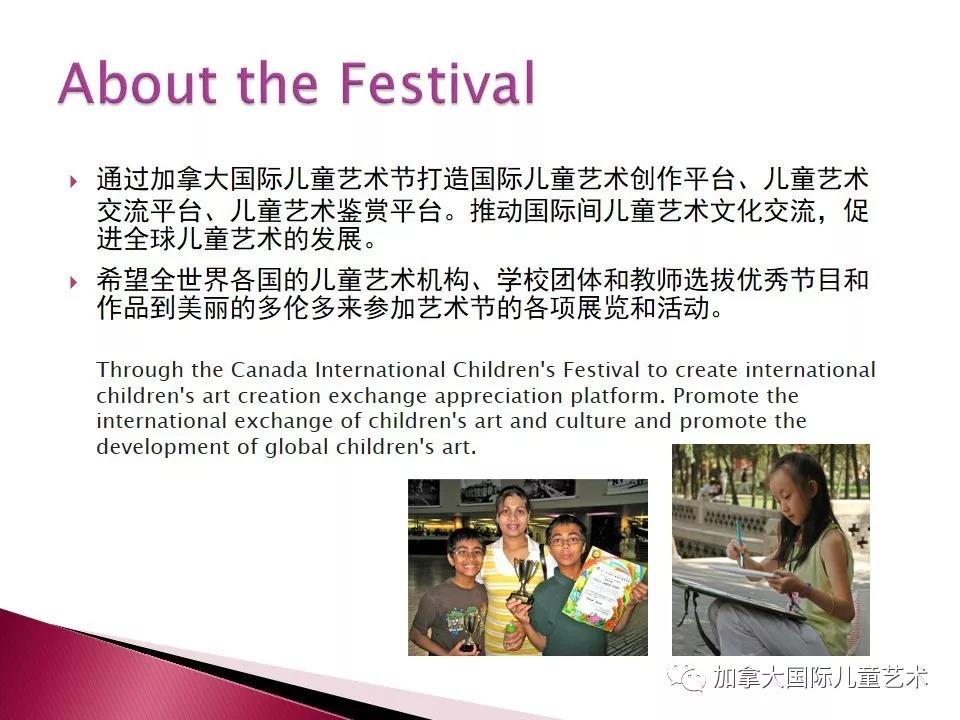 About the Festival

通过加拿大国际儿童艺术节打造国际儿童艺术创作平台、儿童艺术交流平台、儿童艺术鉴赏平台。推动国际间儿童艺术文化交流，促进全球儿童艺术的发展。

希望全世界各国的儿童艺术机构、学校团体和教师选拔优秀节目和作品到美丽的多伦多来参加艺术节的各项展览和活动。

Through the Canada International Children's Festival to create international children's art creation exchange appreciation platform. Promote the international exchange of children's art and culture and promote the development of global children's art.

加拿大国际儿童艺术